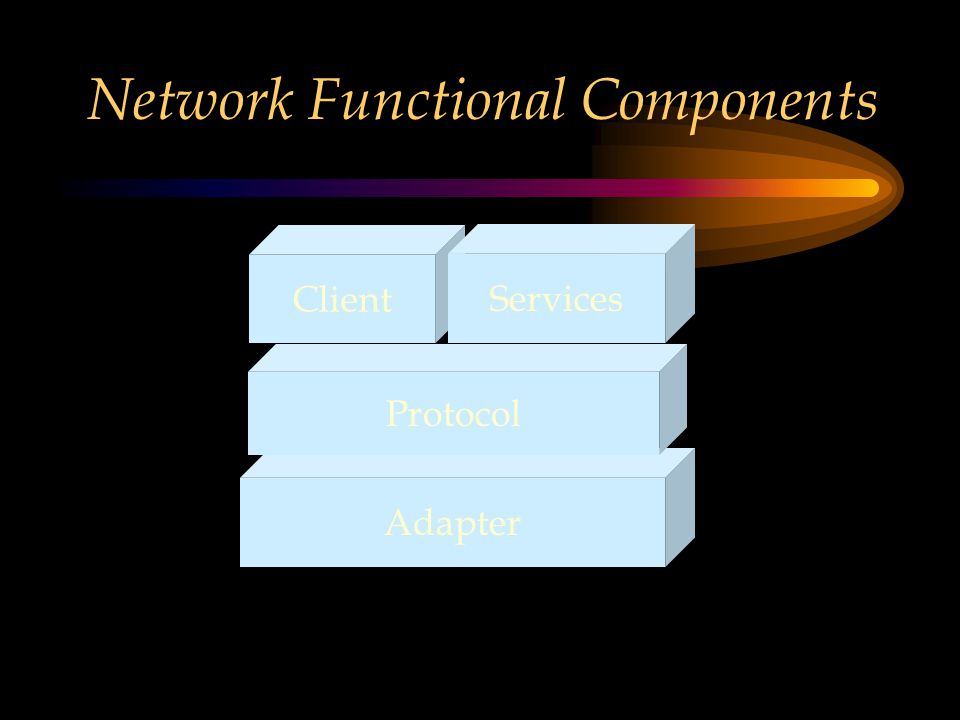 Network Functional Components

Client

Services

Protocol

Adapter